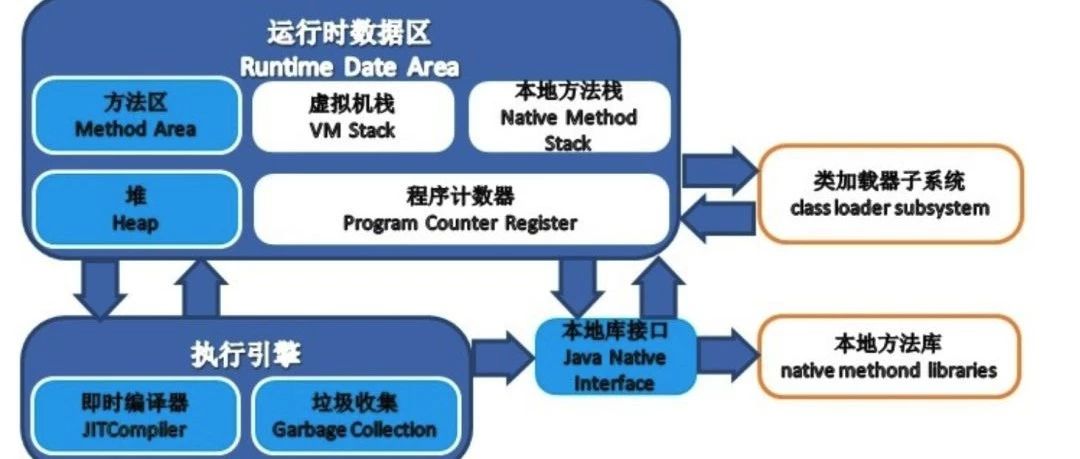 运行时数据区
Runtime Date Area

方法区
Method Area

虚拟机栈
VM Stack

本地方法栈
Native Method Stack

堆
Heap

程序计数器
Program Counter Register

类加载器子系统
class loader subsystem

执行引擎

即时编译器
JITCompiler

垃圾收集
Garbage Collection

本地库接口
Java Native Interface

本地方法库
native methond libraries